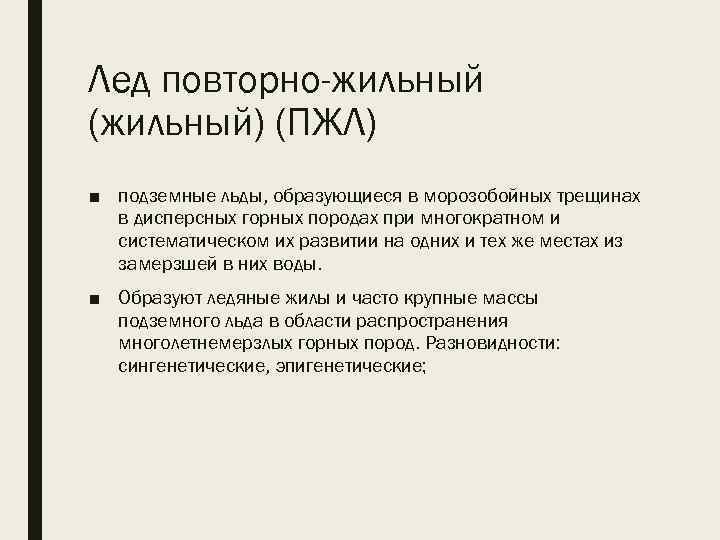 Лед повторно-жильный (жильный) (ПЖЛ)

■ подземные льды, образующиеся в морозобойных трещинах в дисперсных горных породах при многократном и систематическом их развитии на одних и тех же местах из замерзшей в них воды.

■ Образуют ледяные жилы и часто крупные массы подземного льда в области распространения многолетнемерзлых горных пород. Разновидности: сингенетические, эпигенетические;